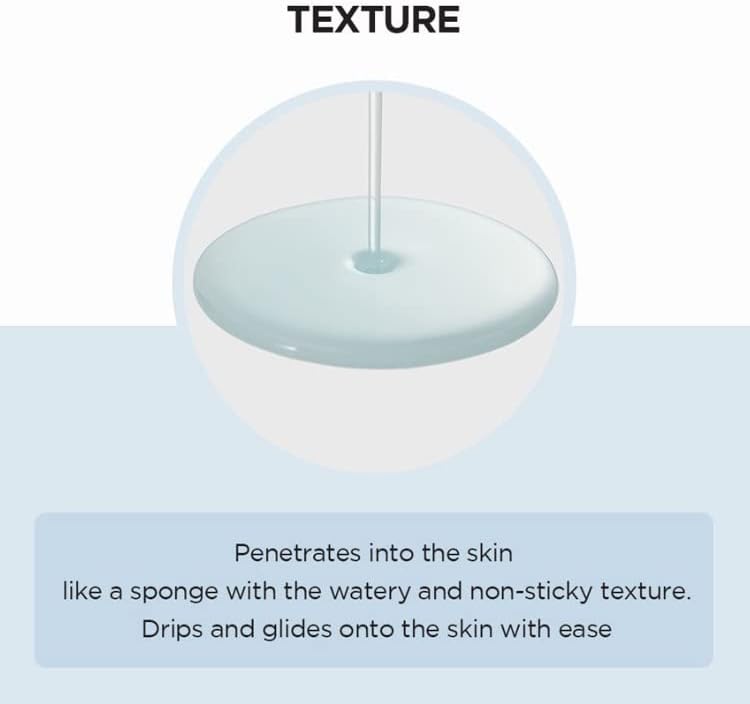 TEXTURE

Penetrates into the skin
like a sponge with the watery and non-sticky texture.
Drips and glides onto the skin with ease